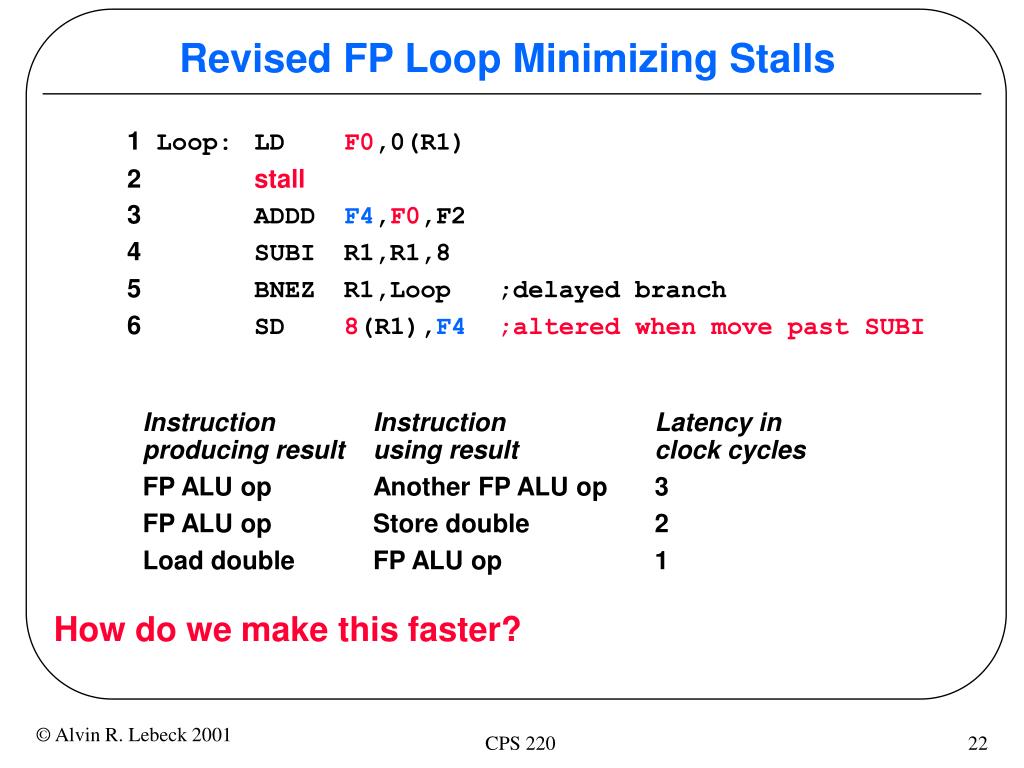 Revised FP Loop Minimizing Stalls

1 Loop: LD F0,0(R1)
2 stall
3 ADDD F4,F0,F2
4 SUBI R1,R1,8
5 BNEZ R1,Loop ;delayed branch
6 SD 8(R1),F4 ;altered when move past SUBI

| Instruction producing result | Instruction using result | Latency in clock cycles |
|---|---|---|
| FP ALU op | Another FP ALU op | 3 |
| FP ALU op | Store double | 2 |
| Load double | FP ALU op | 1 |

How do we make this faster?

© Alvin R. Lebeck 2001

CPS 220

22